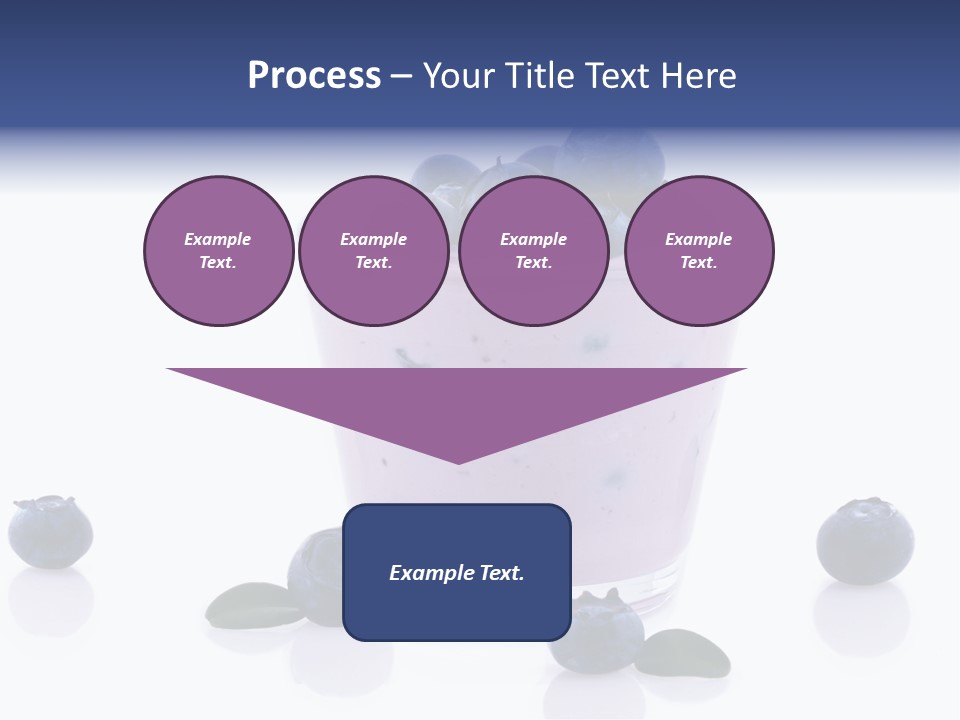 Process – Your Title Text Here

Example Text.

Example Text.

Example Text.

Example Text.

Example Text.